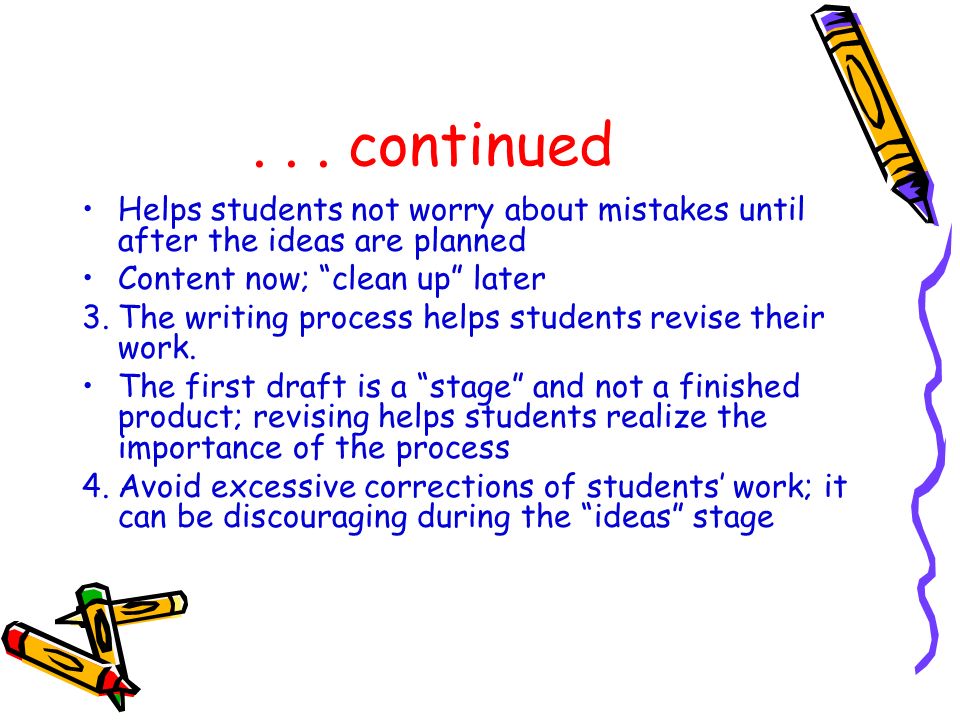 . . . continued

• Helps students not worry about mistakes until after the ideas are planned
• Content now; “clean up” later
3. The writing process helps students revise their work.
• The first draft is a “stage” and not a finished product; revising helps students realize the importance of the process
4. Avoid excessive corrections of students’ work; it can be discouraging during the “ideas” stage